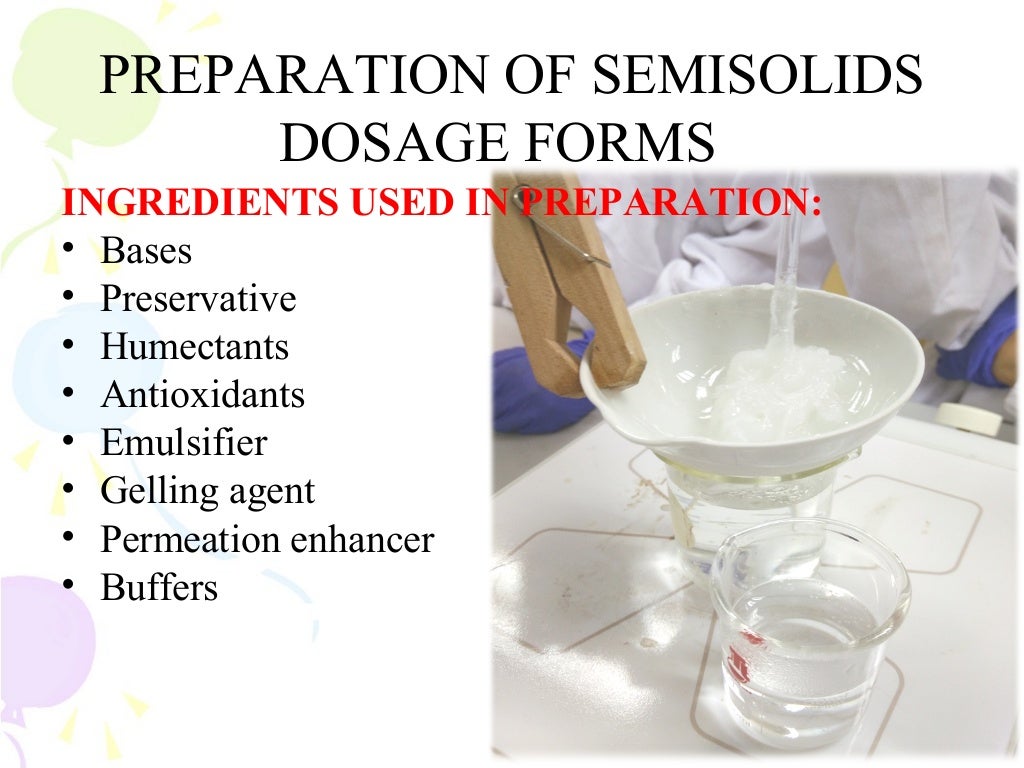 PREPARATION OF SEMISOLIDS DOSAGE FORMS

INGREDIENTS USED IN PREPARATION:

• Bases
• Preservative
• Humectants
• Antioxidants
• Emulsifier
• Gelling agent
• Permeation enhancer
• Buffers